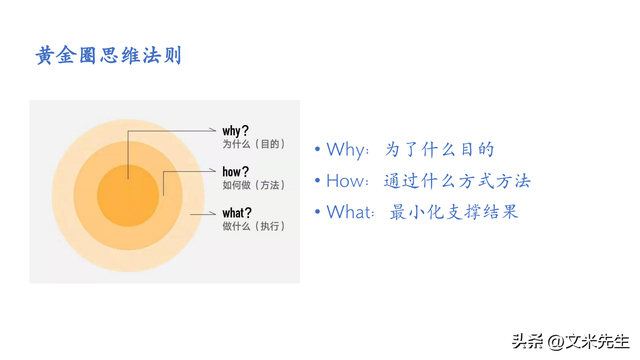 黄金圈思维法则

why？
为什么（目的）

how？
如何做（方法）

what？
做什么（执行）

• Why：为了什么目的
• How：通过什么方式方法
• What：最小化支撑结果

头条 @文米先生